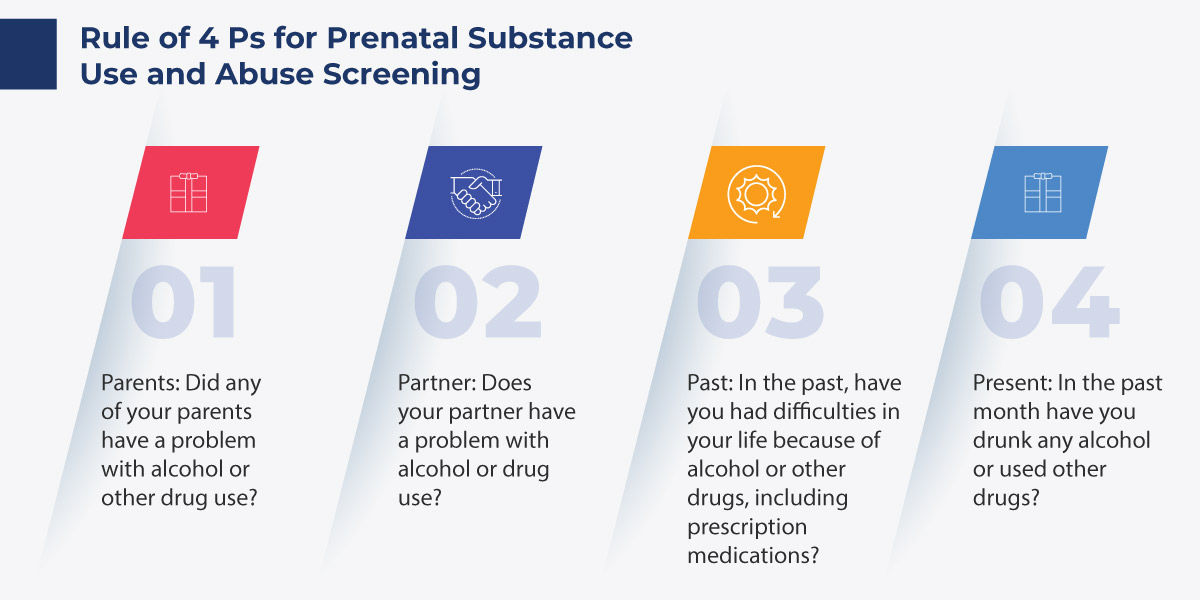 Rule of 4 Ps for Prenatal Substance Use and Abuse Screening

01

Parents: Did any of your parents have a problem with alcohol or other drug use?

02

Partner: Does your partner have a problem with alcohol or drug use?

03

Past: In the past, have you had difficulties in your life because of alcohol or other drugs, including prescription medications?

04

Present: In the past month have you drunk any alcohol or used other drugs?